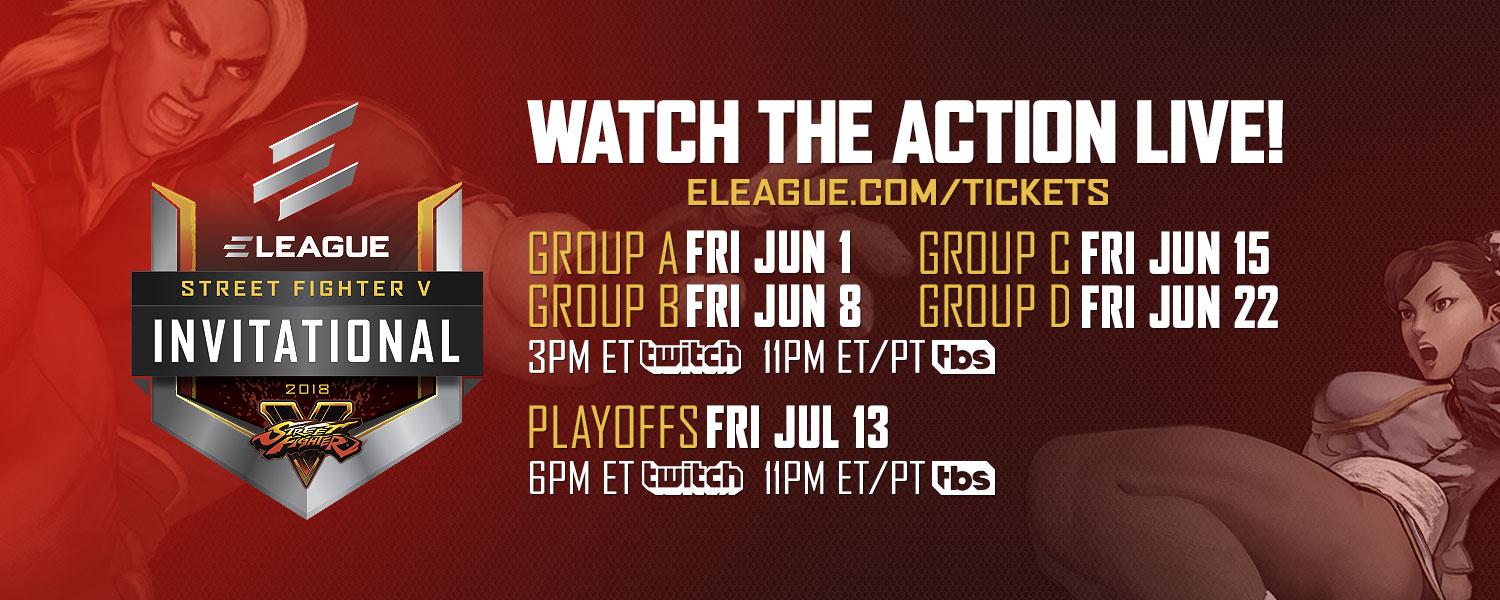 ELEAGUE
STREET FIGHTER V
INVITATIONAL
2018
STREET FIGHTER
V

WATCH THE ACTION LIVE!
ELEAGUE.COM/TICKETS

GROUP A FRI JUN 1
GROUP B FRI JUN 8

GROUP C FRI JUN 15
GROUP D FRI JUN 22

3PM ET twitch 11PM ET/PT tbs

PLAYOFFS FRI JUL 13
6PM ET twitch 11PM ET/PT tbs